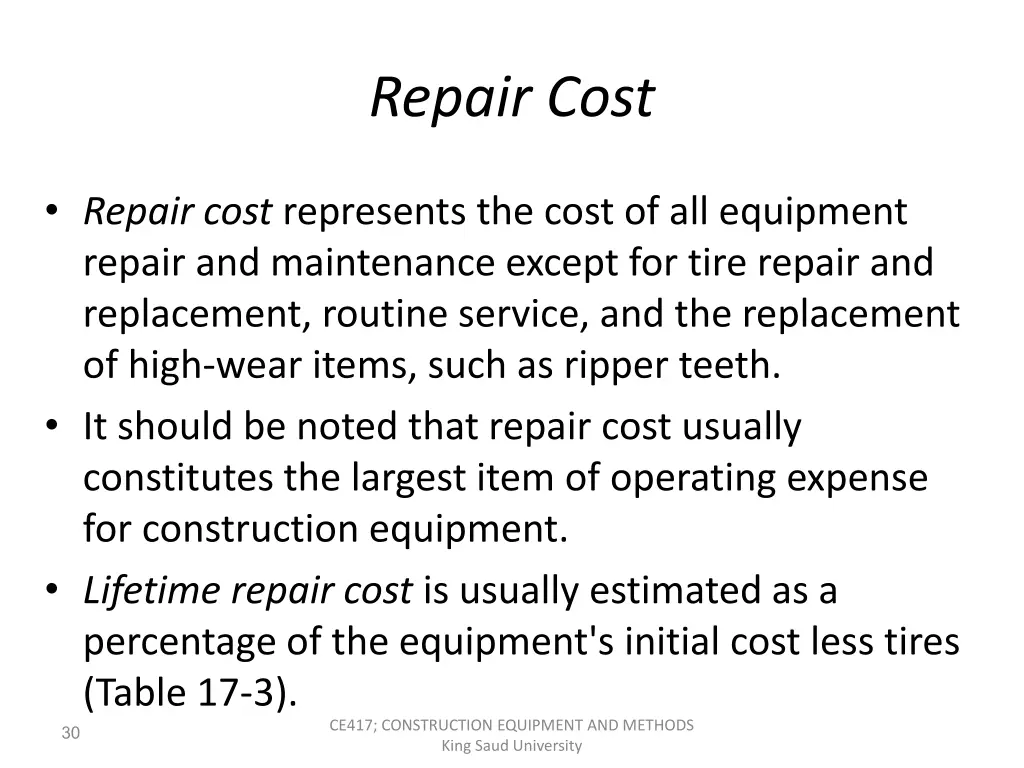 Repair Cost

• Repair cost represents the cost of all equipment repair and maintenance except for tire repair and replacement, routine service, and the replacement of high-wear items, such as ripper teeth.
• It should be noted that repair cost usually constitutes the largest item of operating expense for construction equipment.
• Lifetime repair cost is usually estimated as a percentage of the equipment's initial cost less tires (Table 17-3).

30

CE417; CONSTRUCTION EQUIPMENT AND METHODS
King Saud University